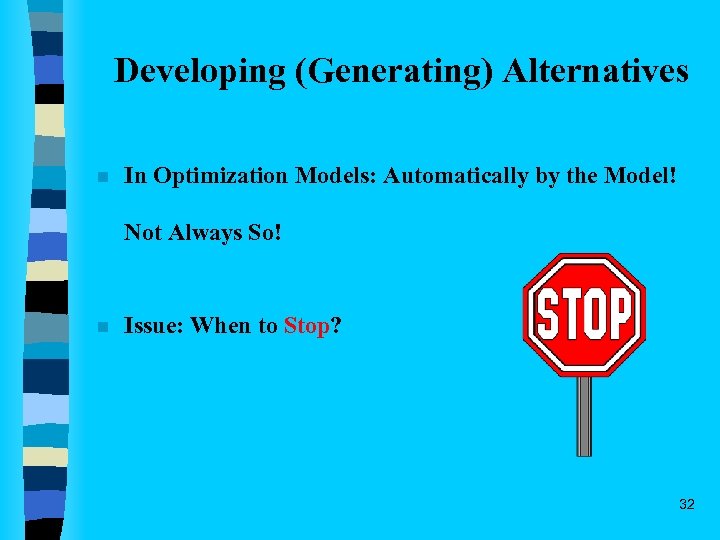 Developing (Generating) Alternatives

In Optimization Models: Automatically by the Model!

Not Always So!

Issue: When to Stop?

STOP

32